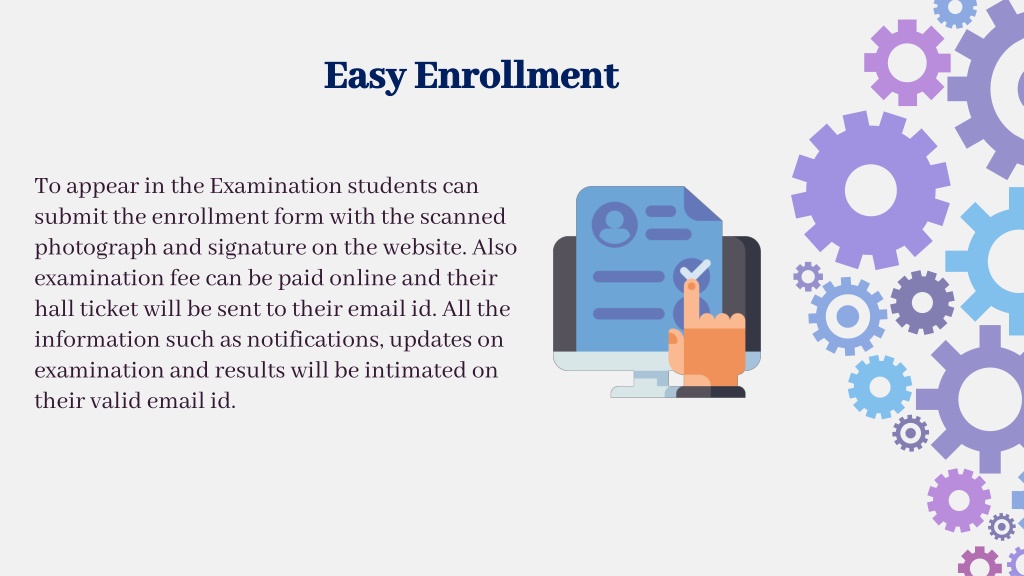 Easy Enrollment

To appear in the Examination students can submit the enrollment form with the scanned photograph and signature on the website. Also examination fee can be paid online and their hall ticket will be sent to their email id. All the information such as notifications, updates on examination and results will be intimated on their valid email id.